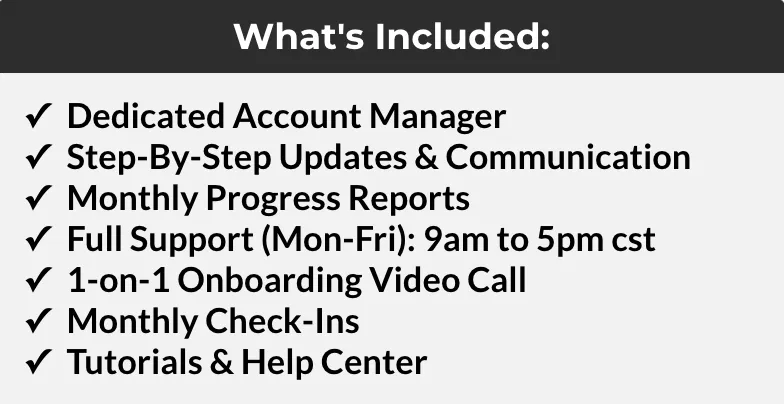 What's Included:

✓ Dedicated Account Manager
✓ Step-By-Step Updates & Communication
✓ Monthly Progress Reports
✓ Full Support (Mon-Fri): 9am to 5pm cst
✓ 1-on-1 Onboarding Video Call
✓ Monthly Check-Ins
✓ Tutorials & Help Center